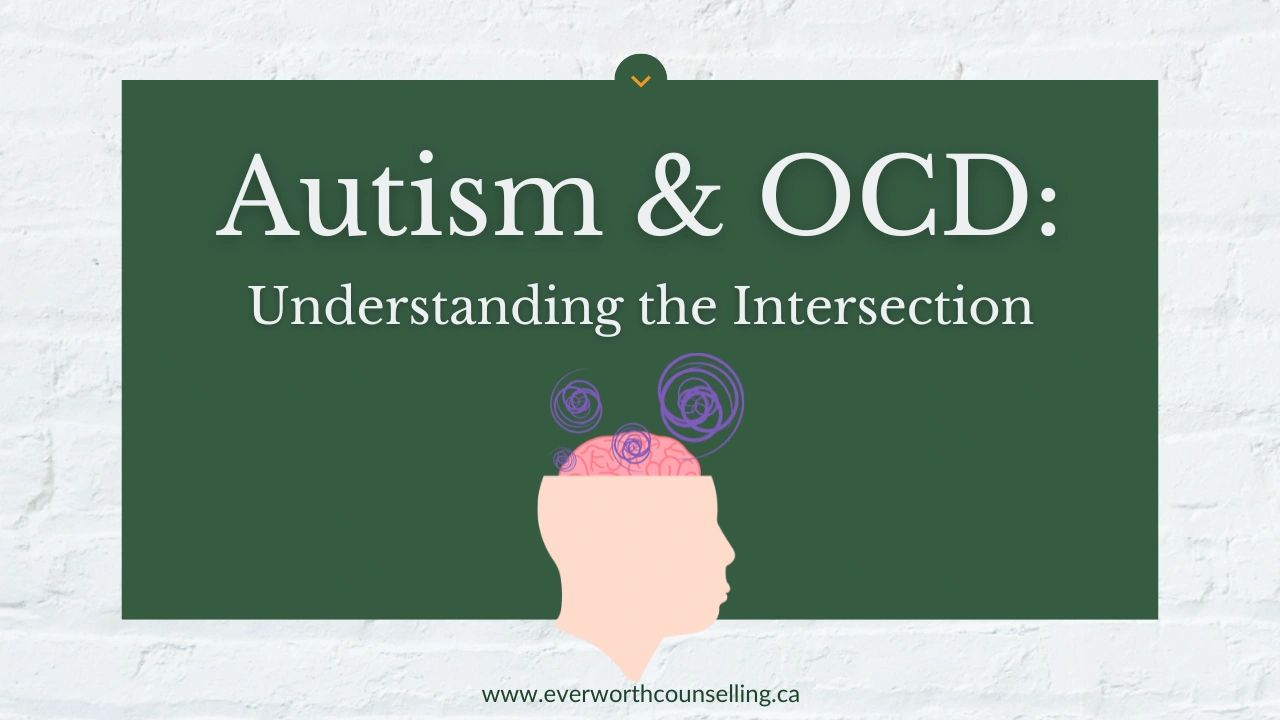 Autism & OCD:
Understanding the Intersection

www.everworthcounselling.ca